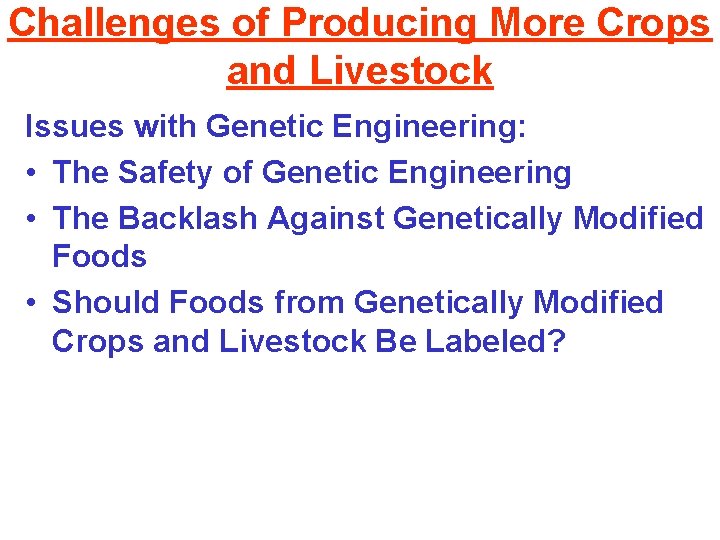 Challenges of Producing More Crops and Livestock

Issues with Genetic Engineering:

• The Safety of Genetic Engineering
• The Backlash Against Genetically Modified Foods
• Should Foods from Genetically Modified Crops and Livestock Be Labeled?